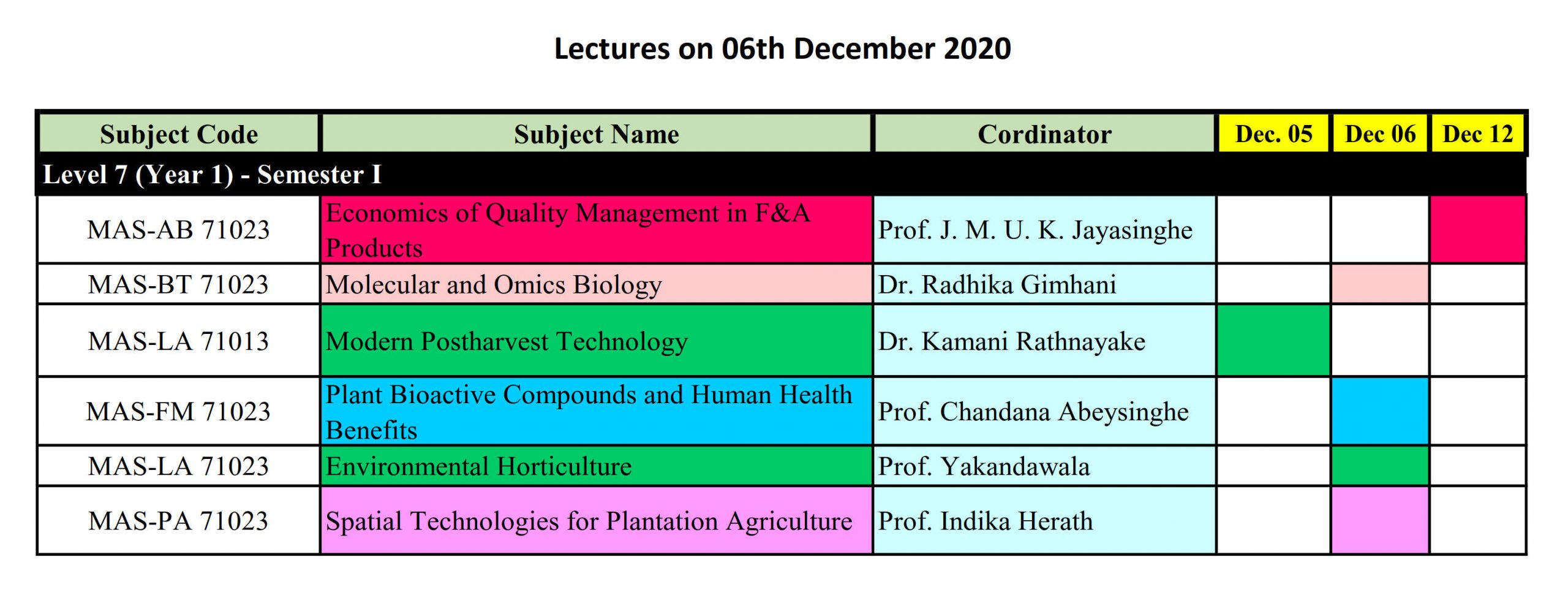 Lectures on 06th December 2020

| Subject Code | Subject Name | Cordinator | Dec. 05 | Dec 06 | Dec 12 |
|---|---|---|---|---|---|
| Level 7 (Year 1) - Semester I | | | | | |
| MAS-AB 71023 | Economics of Quality Management in F&A Products | Prof. J. M. U. K. Jayasinghe | | | |
| MAS-BT 71023 | Molecular and Omics Biology | Dr. Radhika Gimhani | | | |
| MAS-LA 71013 | Modern Postharvest Technology | Dr. Kamani Rathnayake | | | |
| MAS-FM 71023 | Plant Bioactive Compounds and Human Health Benefits | Prof. Chandana Abeysinghe | | | |
| MAS-LA 71023 | Environmental Horticulture | Prof. Yakandawala | | | |
| MAS-PA 71023 | Spatial Technologies for Plantation Agriculture | Prof. Indika Herath | | | |